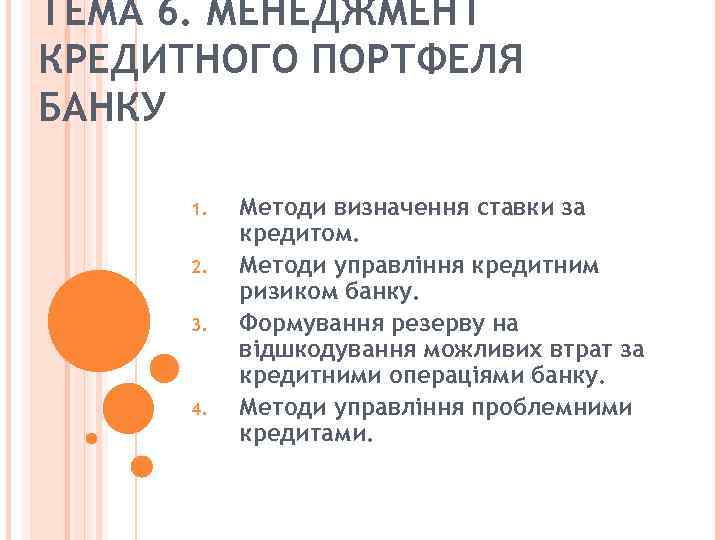 ТЕМА 6. МЕНЕДЖМЕНТ КРЕДИТНОГО ПОРТФЕЛЯ БАНКУ

1. Методи визначення ставки за кредитом.
2. Методи управління кредитним ризиком банку.
3. Формування резерву на відшкодування можливих втрат за кредитними операціями банку.
4. Методи управління проблемними кредитами.